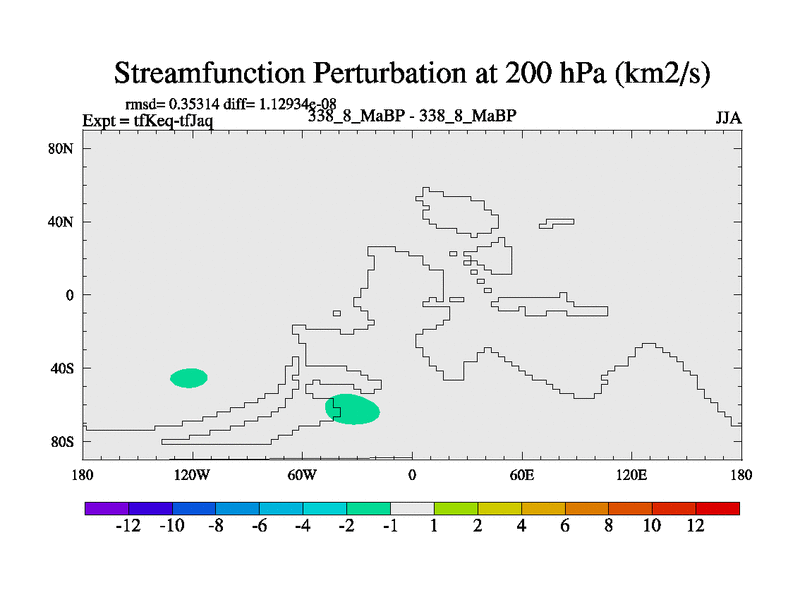 Streamfunction Perturbation at 200 hPa (km2/s)

rmsd= 0.35314 diff= 1.12934e-08
Expt = tfKeq-tfJaq
338_8_MaBP - 338_8_MaBP
JJA

80N
40N
0
40S
80S

180
120W
60W
0
60E
120E
180

-12 -10 -8 -6 -4 -2 -1 1 2 4 6 8 10 12